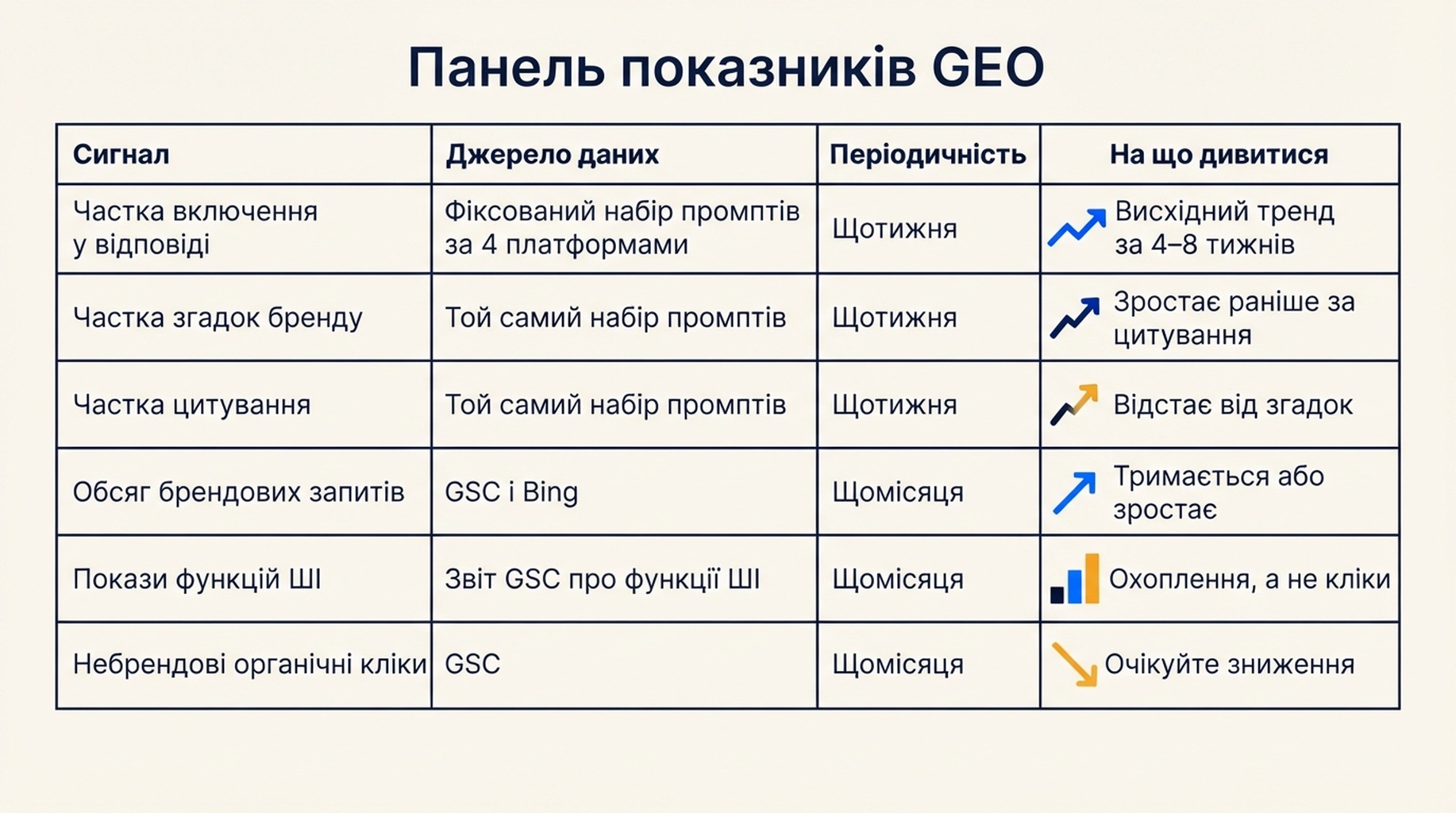 Панель показників GEO

| Сигнал | Джерело даних | Періодичність | На що дивитися |
|---|---|---|---|
| Частка включення у відповіді | Фіксований набір промптів за 4 платформами | Щотижня | Висхідний тренд за 4–8 тижнів |
| Частка згадок бренду | Той самий набір промптів | Щотижня | Зростає раніше за цитування |
| Частка цитування | Той самий набір промптів | Щотижня | Відстає від згадок |
| Обсяг брендових запитів | GSC і Bing | Щомісяця | Тримається або зростає |
| Покази функцій ШІ | Звіт GSC про функції ШІ | Щомісяця | Охоплення, а не кліки |
| Небрендові органічні кліки | GSC | Щомісяця | Очікуйте зниження |